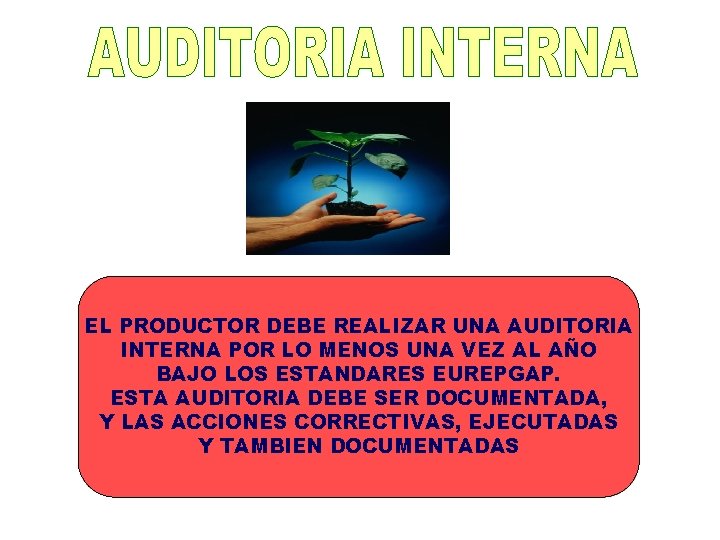 AUDITORIA INTERNA

EL PRODUCTOR DEBE REALIZAR UNA AUDITORIA INTERNA POR LO MENOS UNA VEZ AL AÑO BAJO LOS ESTANDARES EUREPGAP.
ESTA AUDITORIA DEBE SER DOCUMENTADA, Y LAS ACCIONES CORRECTIVAS, EJECUTADAS Y TAMBIEN DOCUMENTADAS